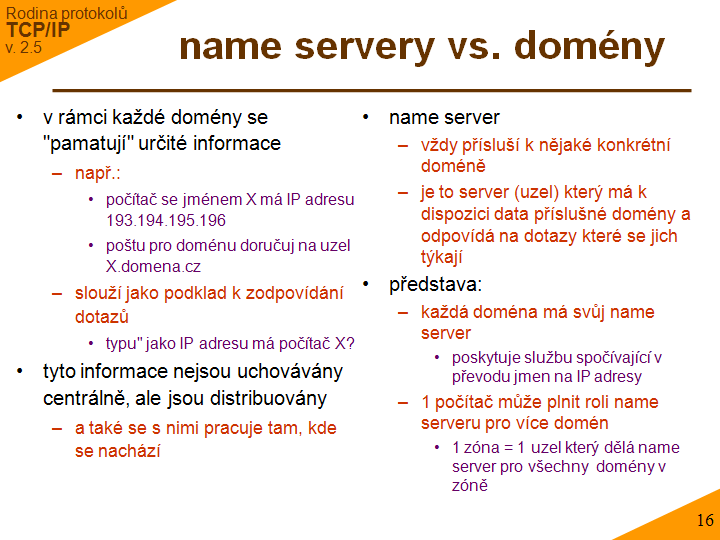 Rodina protokolů
TCP/IP
v. 2.5

name servery vs. domény

• v rámci každé domény se "pamatují" určité informace
– např.:
• počítač se jménem X má IP adresu 193.194.195.196
• poštu pro doménu doručuj na uzel X.domena.cz
– slouží jako podklad k zodpovídání dotazů
• typu" jako IP adresu má počítač X?
• tyto informace nejsou uchovávány centrálně, ale jsou distribuovány
– a také se s nimi pracuje tam, kde se nachází

• name server
– vždy přísluší k nějaké konkrétní doméně
– je to server (uzel) který má k dispozici data příslušné domény a odpovídá na dotazy které se jich týkají
• představa:
– každá doména má svůj name server
• poskytuje službu spočívající v převodu jmen na IP adresy
– 1 počítač může plnit roli name serveru pro více domén
• 1 zóna = 1 uzel který dělá name server pro všechny domény v zóně

16